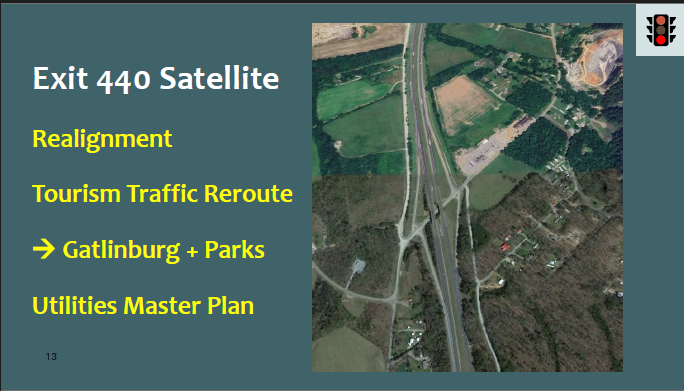 Exit 440 Satellite

Realignment

Tourism Traffic Reroute

→ Gatlinburg + Parks

Utilities Master Plan

13